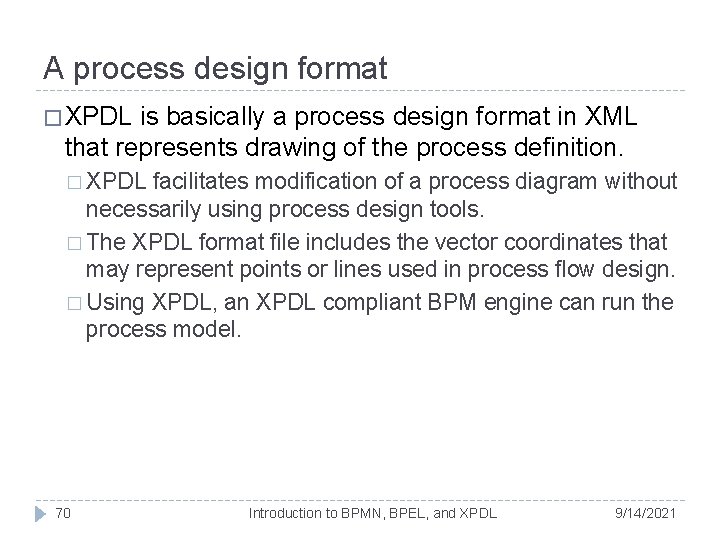 A process design format

□ XPDL is basically a process design format in XML that represents drawing of the process definition.

□ XPDL facilitates modification of a process diagram without necessarily using process design tools.

□ The XPDL format file includes the vector coordinates that may represent points or lines used in process flow design.

□ Using XPDL, an XPDL compliant BPM engine can run the process model.

70 Introduction to BPMN, BPEL, and XPDL 9/14/2021